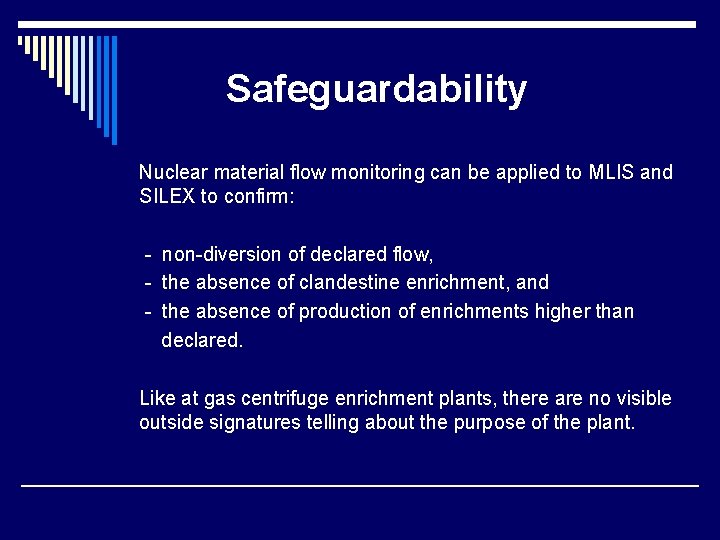 Safeguardability

Nuclear material flow monitoring can be applied to MLIS and SILEX to confirm:

- non-diversion of declared flow,
- the absence of clandestine enrichment, and
- the absence of production of enrichments higher than declared.

Like at gas centrifuge enrichment plants, there are no visible outside signatures telling about the purpose of the plant.